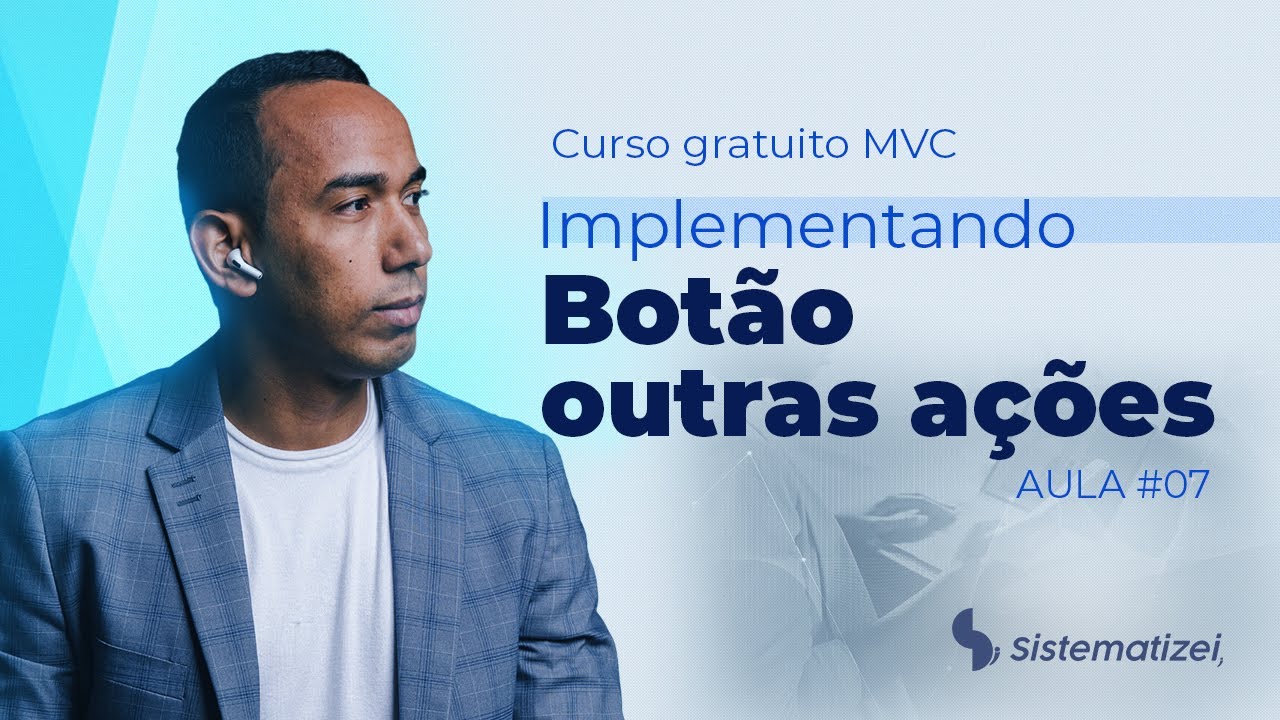 Curso gratuito MVC

Implementando

Botão outras ações

AULA #07

Sistematizei,